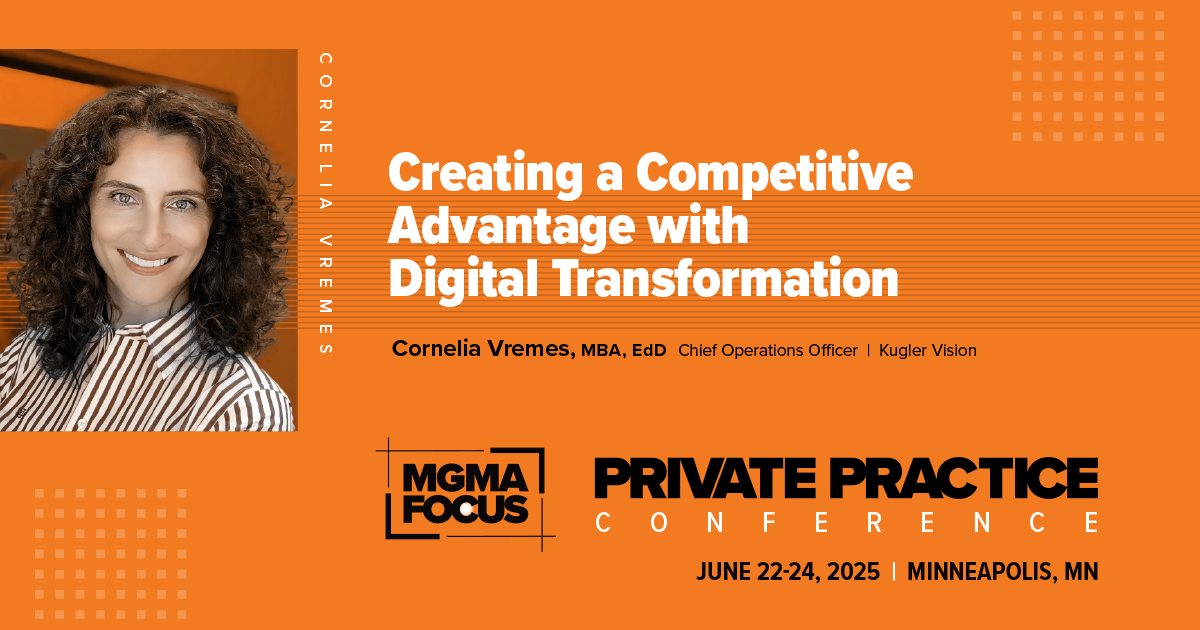 CORNELIA VREMES

Creating a Competitive Advantage with Digital Transformation

Cornelia Vremes, MBA, EdD Chief Operations Officer | Kugler Vision

MGMA FOCUS

PRIVATE PRACTICE CONFERENCE

JUNE 22-24, 2025 | MINNEAPOLIS, MN